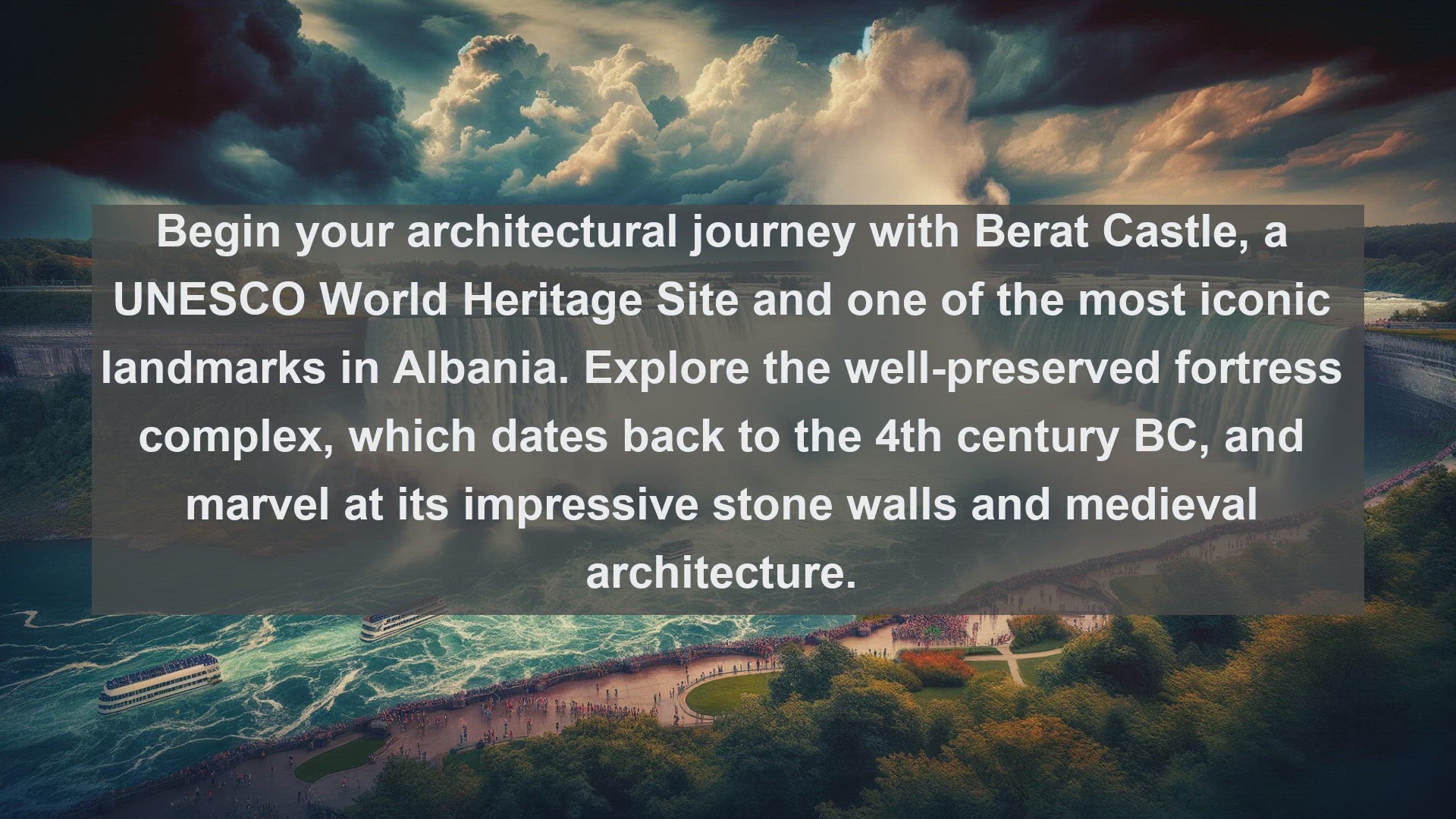 Begin your architectural journey with Berat Castle, a UNESCO World Heritage Site and one of the most iconic landmarks in Albania. Explore the well-preserved fortress complex, which dates back to the 4th century BC, and marvel at its impressive stone walls and medieval architecture.